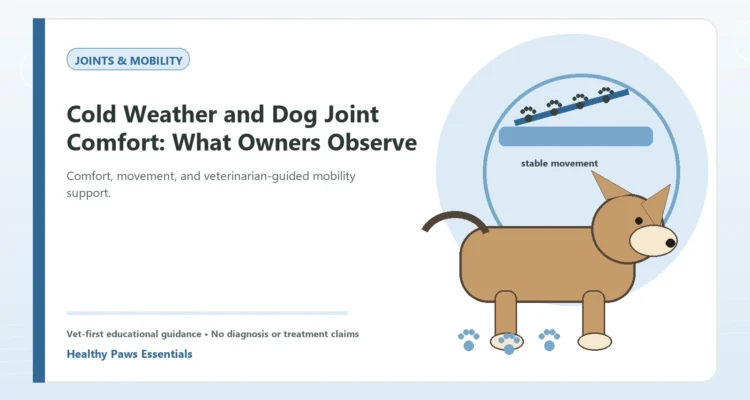 JOINTS & MOBILITY

Cold Weather and Dog Joint Comfort: What Owners Observe

Comfort, movement, and veterinarian-guided mobility support.

stable movement

Vet-first educational guidance • No diagnosis or treatment claims

Healthy Paws Essentials